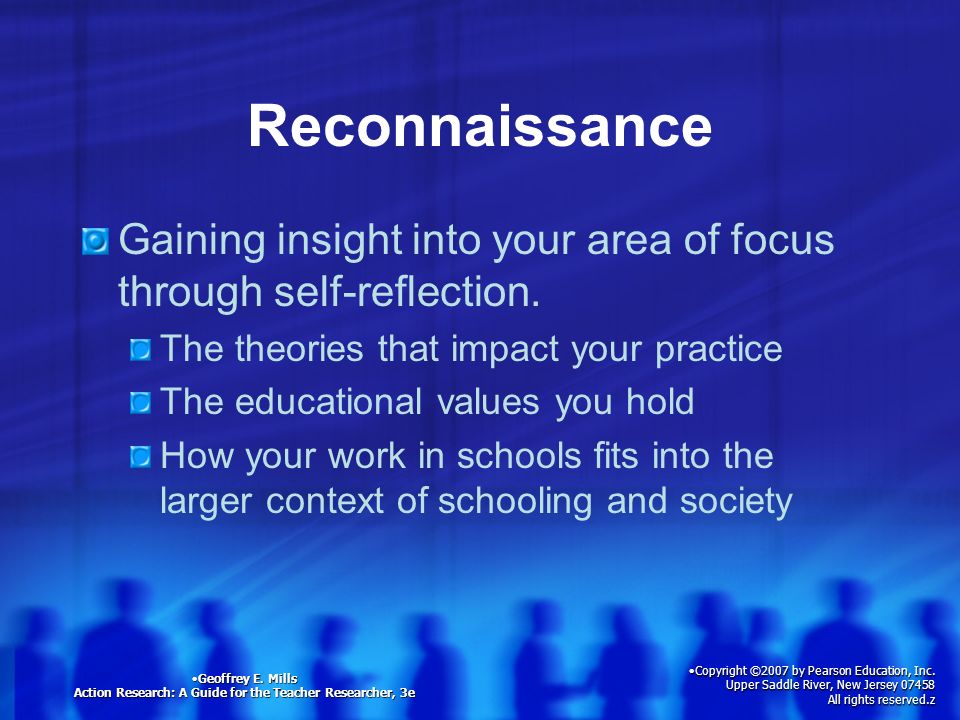 Reconnaissance

Gaining insight into your area of focus through self-reflection.

The theories that impact your practice

The educational values you hold

How your work in schools fits into the larger context of schooling and society

•Geoffrey E. Mills
Action Research: A Guide for the Teacher Researcher, 3e

•Copyright ©2007 by Pearson Education, Inc.
Upper Saddle River, New Jersey 07458
All rights reserved.z